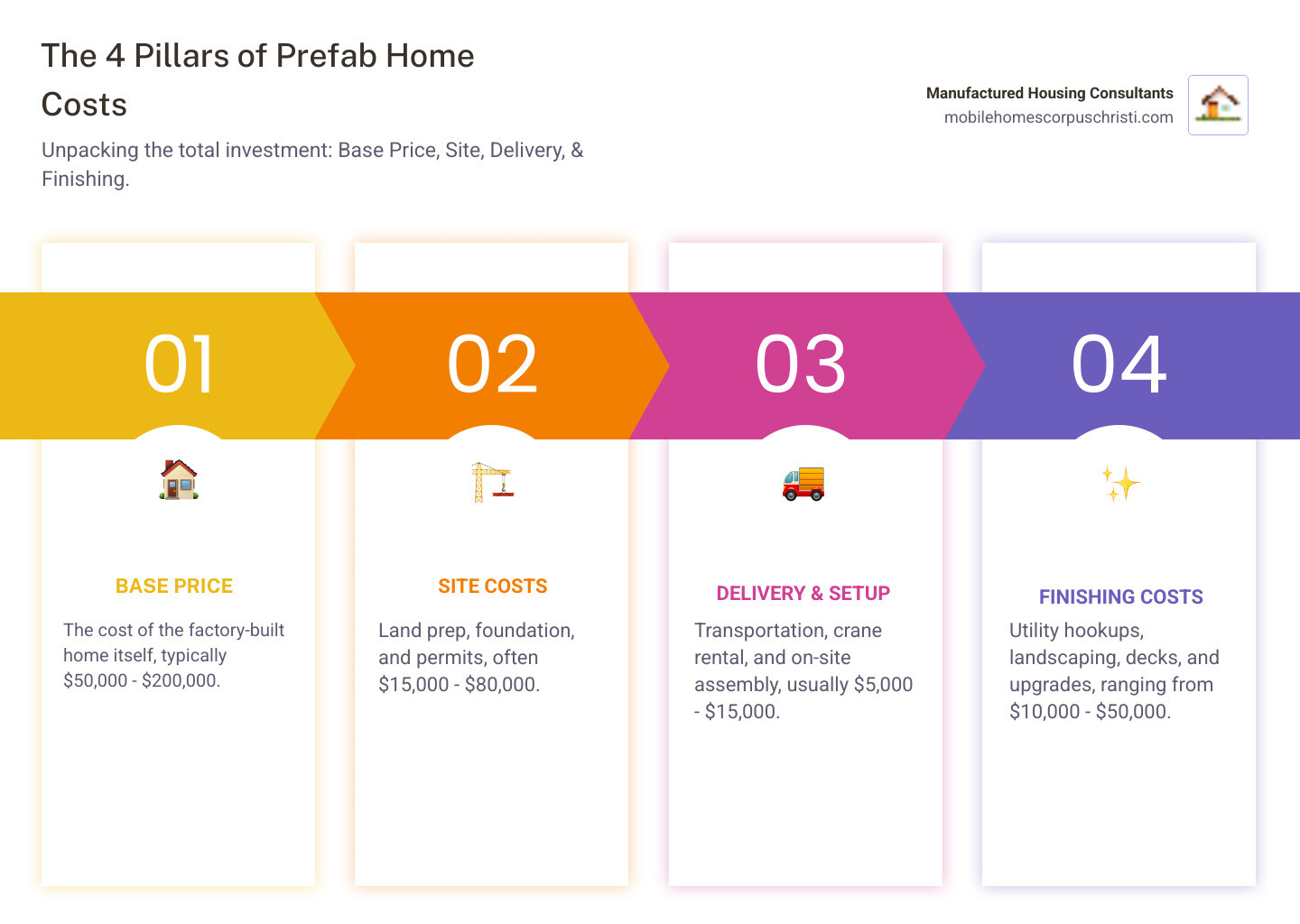 The 4 Pillars of Prefab Home Costs

Unpacking the total investment: Base Price, Site, Delivery, & Finishing.

Manufactured Housing Consultants
mobilehomescorpuschristi.com

01

BASE PRICE

The cost of the factory-built home itself, typically \$50,000 - \$200,000.

02

SITE COSTS

Land prep, foundation, and permits, often \$15,000 - \$80,000.

03

DELIVERY & SETUP

Transportation, crane rental, and on-site assembly, usually \$5,000 - \$15,000.

04

FINISHING COSTS

Utility hookups, landscaping, decks, and upgrades, ranging from \$10,000 - \$50,000.